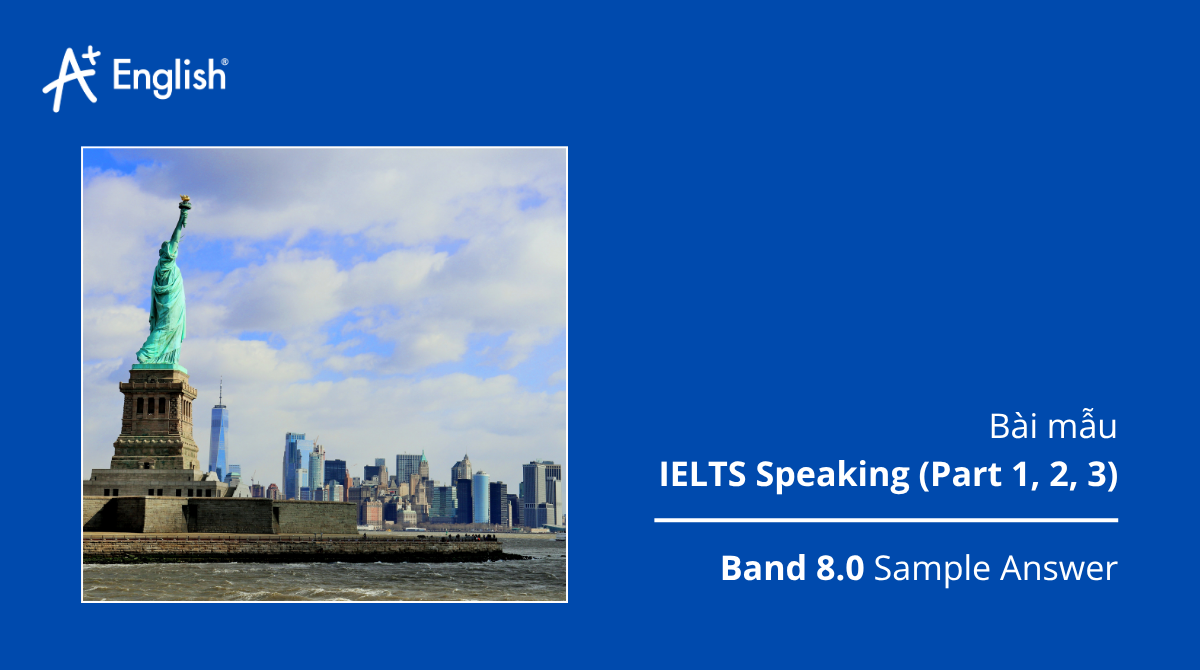 A+ English®

Bài mẫu

IELTS Speaking (Part 1, 2, 3)

Band 8.0 Sample Answer